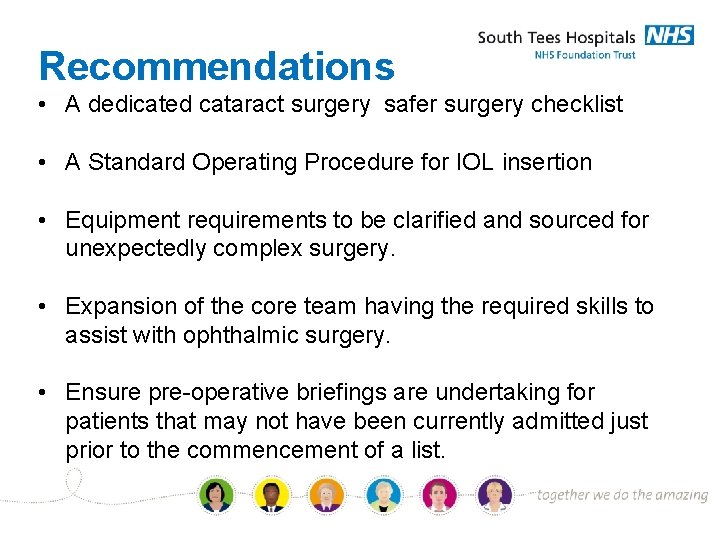 South Tees Hospitals NHS
NHS Foundation Trust

Recommendations

• A dedicated cataract surgery safer surgery checklist

• A Standard Operating Procedure for IOL insertion

• Equipment requirements to be clarified and sourced for unexpectedly complex surgery.

• Expansion of the core team having the required skills to assist with ophthalmic surgery.

• Ensure pre-operative briefings are undertaking for patients that may not have been currently admitted just prior to the commencement of a list.

together we do the amazing